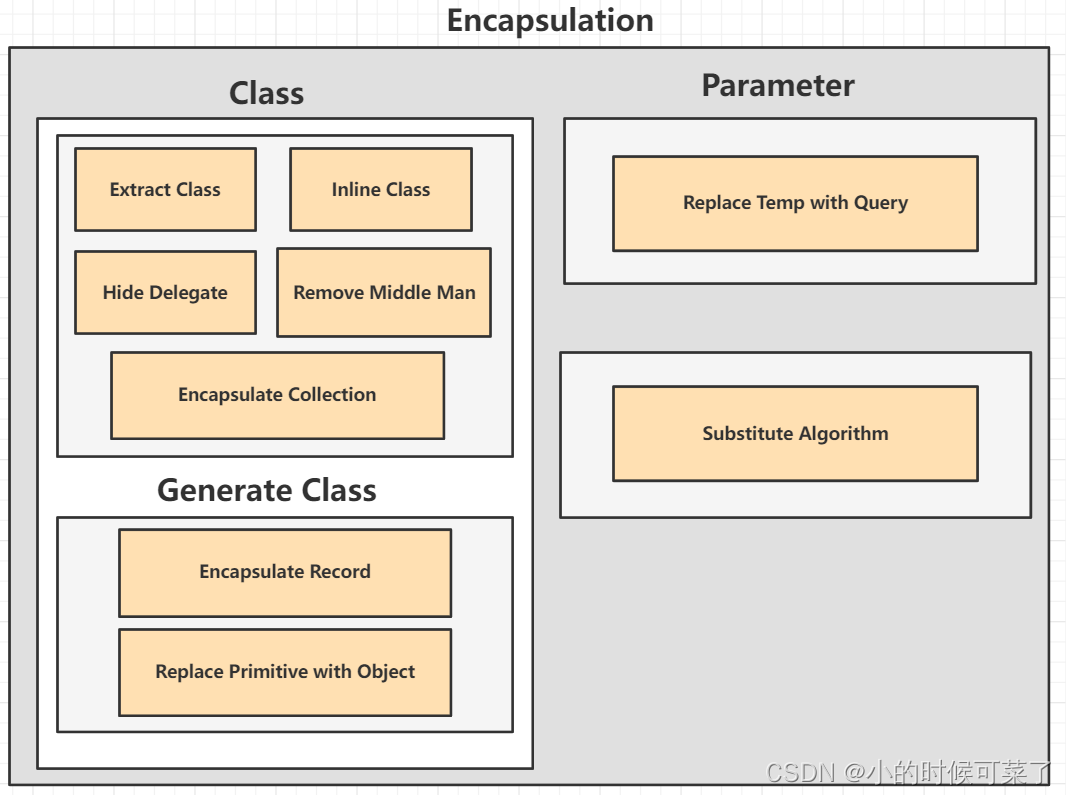 Encapsulation

Class

Extract Class

Inline Class

Hide Delegate

Remove Middle Man

Encapsulate Collection

Generate Class

Encapsulate Record

Replace Primitive with Object

Parameter

Replace Temp with Query

Substitute Algorithm

CSDN @小的时候可菜了